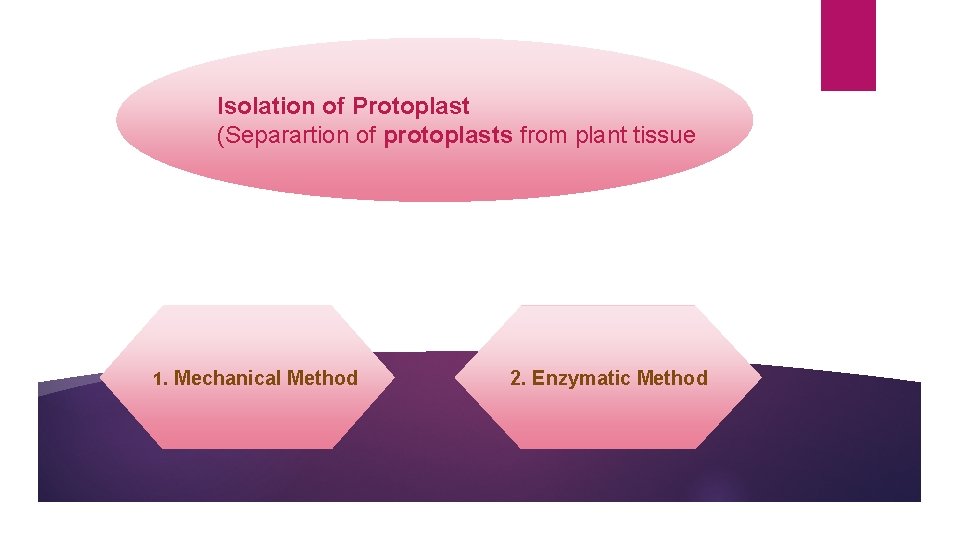 Isolation of Protoplast
(Separartion of protoplasts from plant tissue

1. Mechanical Method

2. Enzymatic Method